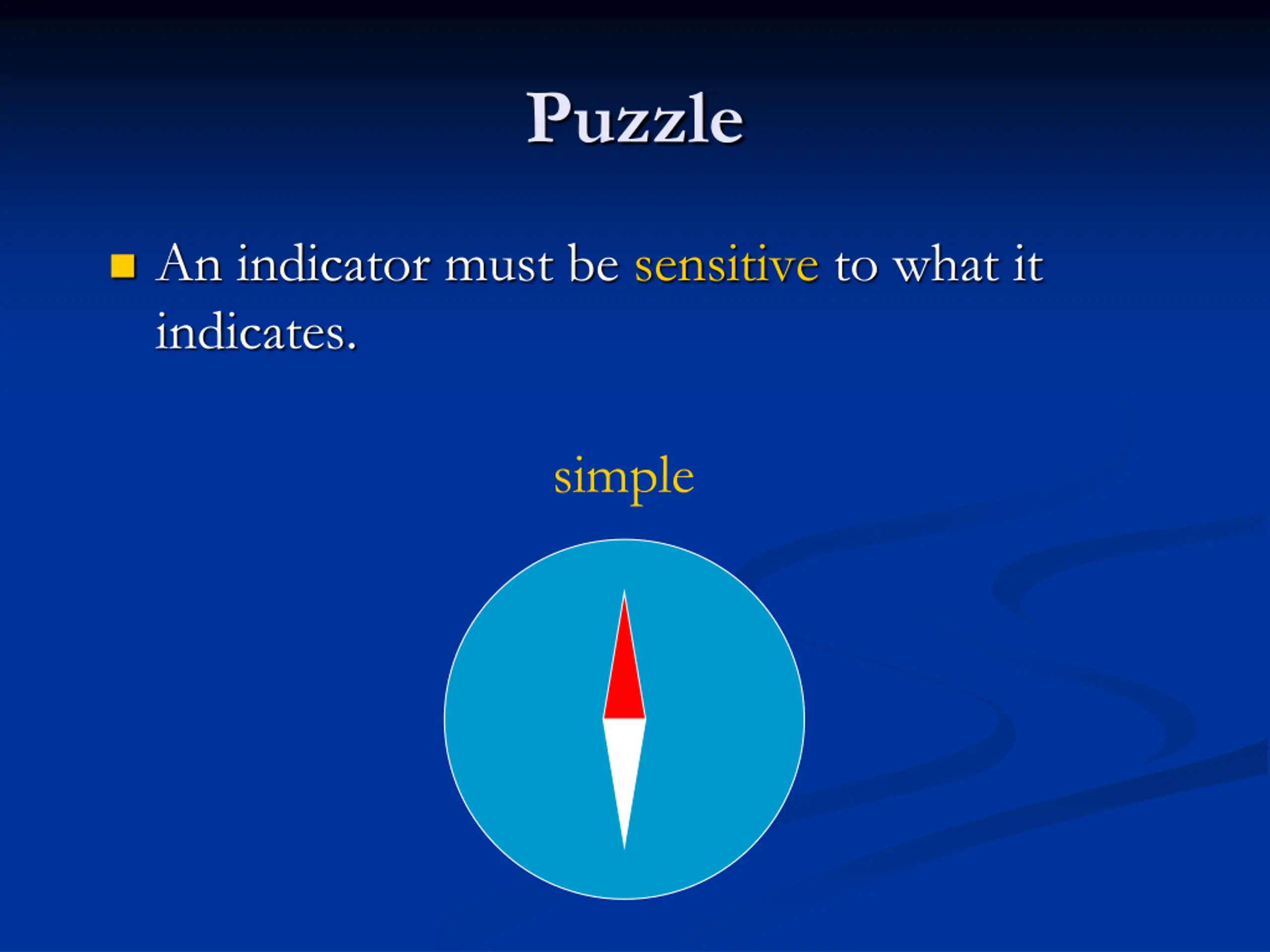 Puzzle

An indicator must be sensitive to what it indicates.

simple